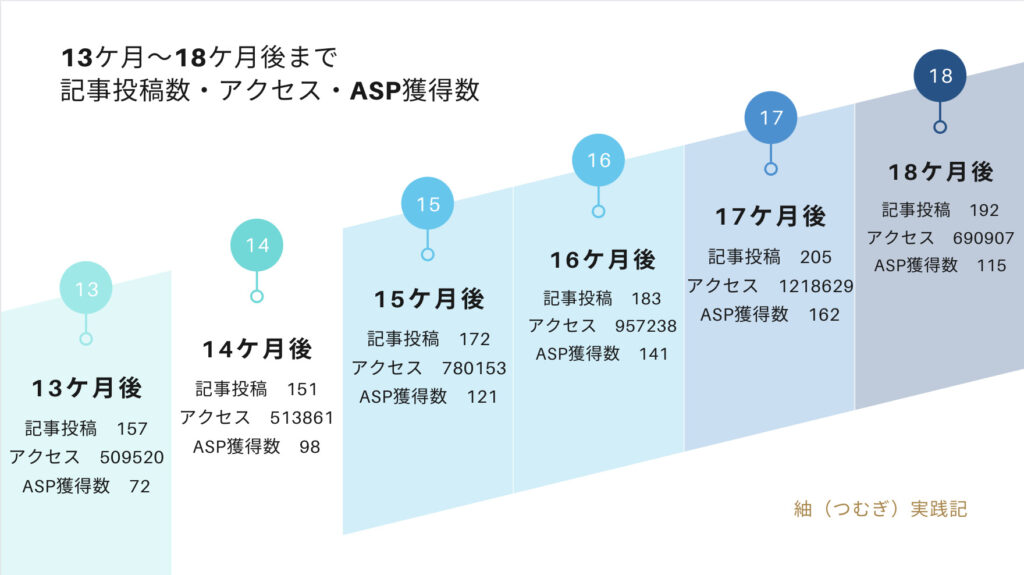 13ケ月〜18ケ月後まで
記事投稿数・アクセス・ASP獲得数

13

13ケ月後

記事投稿　157
アクセス　509520
ASP獲得数　72

14

14ケ月後

記事投稿　151
アクセス　513861
ASP獲得数　98

15

15ケ月後

記事投稿　172
アクセス　780153
ASP獲得数　121

16

16ケ月後

記事投稿　183
アクセス　957238
ASP獲得数　141

17

17ケ月後

記事投稿　205
アクセス　1218629
ASP獲得数　162

18

18ケ月後

記事投稿　192
アクセス　690907
ASP獲得数　115

紬（つむぎ）実践記